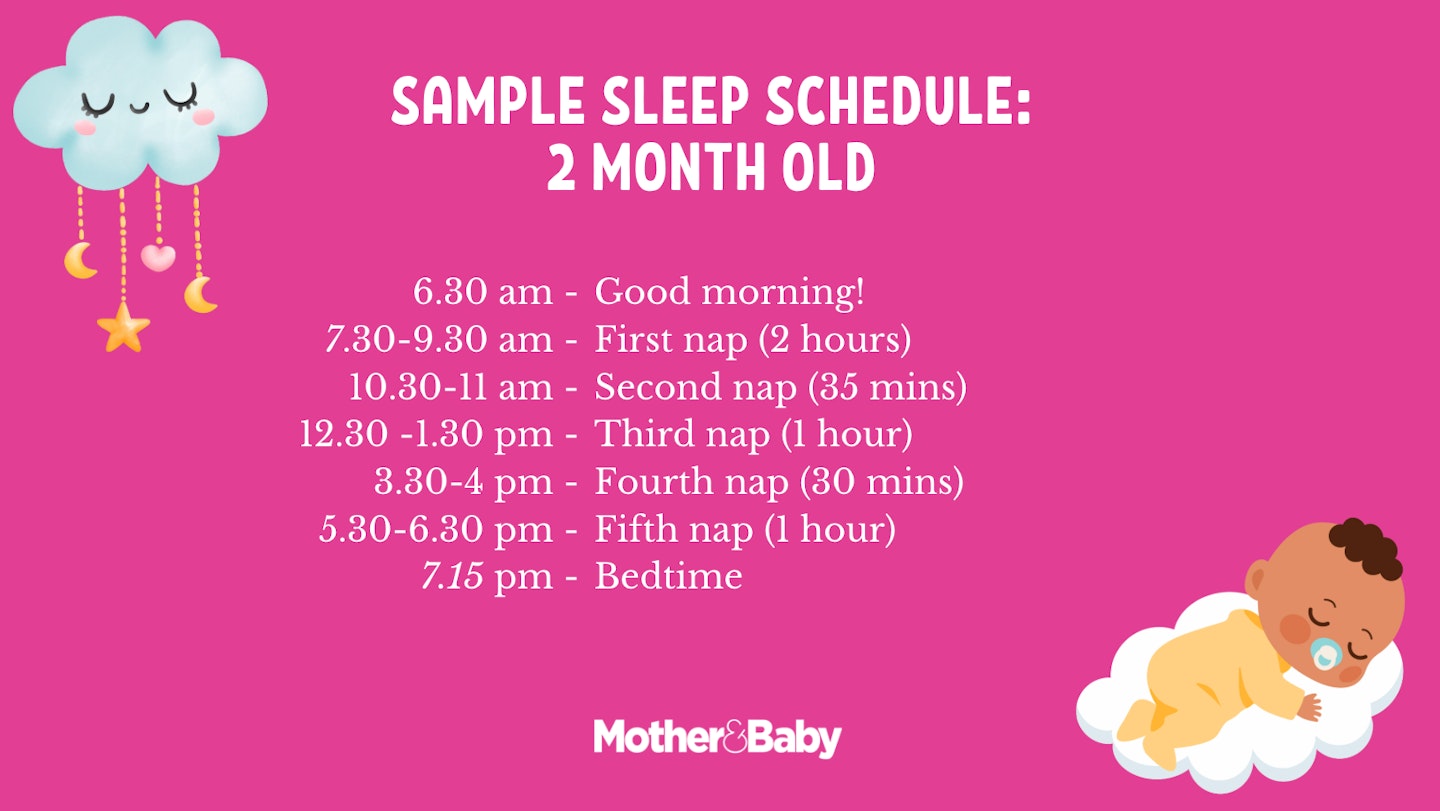 SAMPLE SLEEP SCHEDULE:
2 MONTH OLD

6.30 am - Good morning!
7.30-9.30 am - First nap (2 hours)
10.30-11 am - Second nap (35 mins)
12.30 -1.30 pm - Third nap (1 hour)
3.30-4 pm - Fourth nap (30 mins)
5.30-6.30 pm - Fifth nap (1 hour)
7.15 pm - Bedtime

Mother&Baby